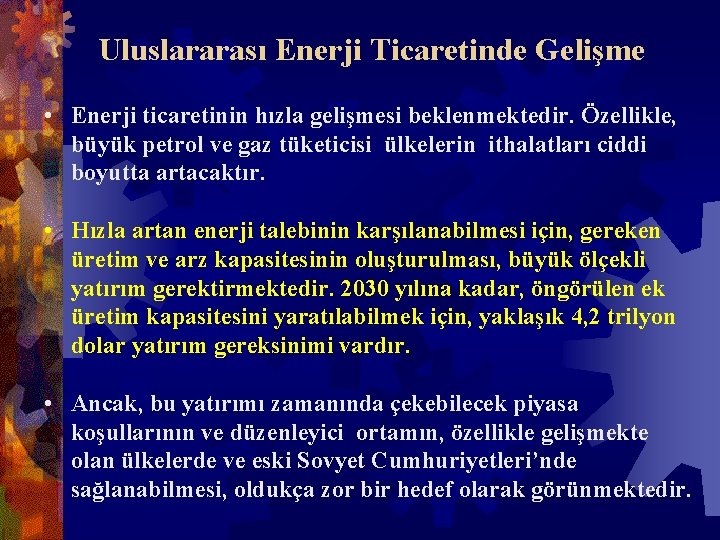 Uluslararası Enerji Ticaretinde Gelişme

• Enerji ticaretinin hızla gelişmesi beklenmektedir. Özellikle, büyük petrol ve gaz tüketicisi ülkelerin ithalatları ciddi boyutta artacaktır.

• Hızla artan enerji talebinin karşılanabilmesi için, gereken üretim ve arz kapasitesinin oluşturulması, büyük ölçekli yatırım gerektirmektedir. 2030 yılına kadar, öngörülen ek üretim kapasitesini yaratılabilmek için, yaklaşık 4,2 trilyon dolar yatırım gereksinimi vardır.

• Ancak, bu yatırımı zamanında çekebilecek piyasa koşullarının ve düzenleyici ortamın, özellikle gelişmekte olan ülkelerde ve eski Sovyet Cumhuriyetleri'nde sağlanabilmesi, oldukça zor bir hedef olarak görünmektedir.